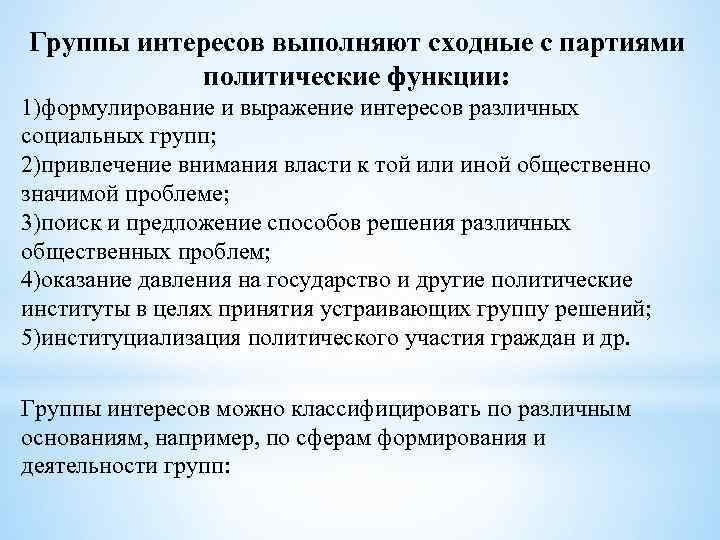 Группы интересов выполняют сходные с партиями политические функции:

1)формулирование и выражение интересов различных социальных групп;
2)привлечение внимания власти к той или иной общественно значимой проблеме;
3)поиск и предложение способов решения различных общественных проблем;
4)оказание давления на государство и другие политические институты в целях принятия устраивающих группу решений;
5)институциализация политического участия граждан и др.

Группы интересов можно классифицировать по различным основаниям, например, по сферам формирования и деятельности групп: